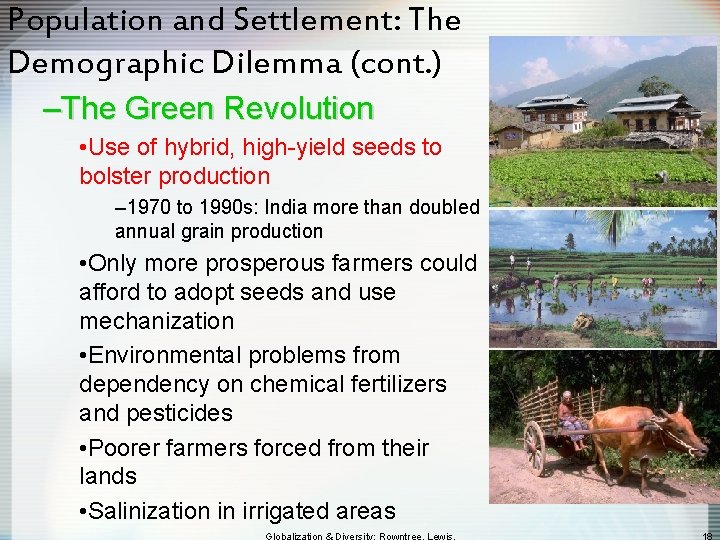 Population and Settlement: The Demographic Dilemma (cont.)

–The Green Revolution

•Use of hybrid, high-yield seeds to bolster production

–1970 to 1990s: India more than doubled annual grain production

•Only more prosperous farmers could afford to adopt seeds and use mechanization

•Environmental problems from dependency on chemical fertilizers and pesticides

•Poorer farmers forced from their lands

•Salinization in irrigated areas

Globalization & Diversity: Rowntree, Lewis,

18